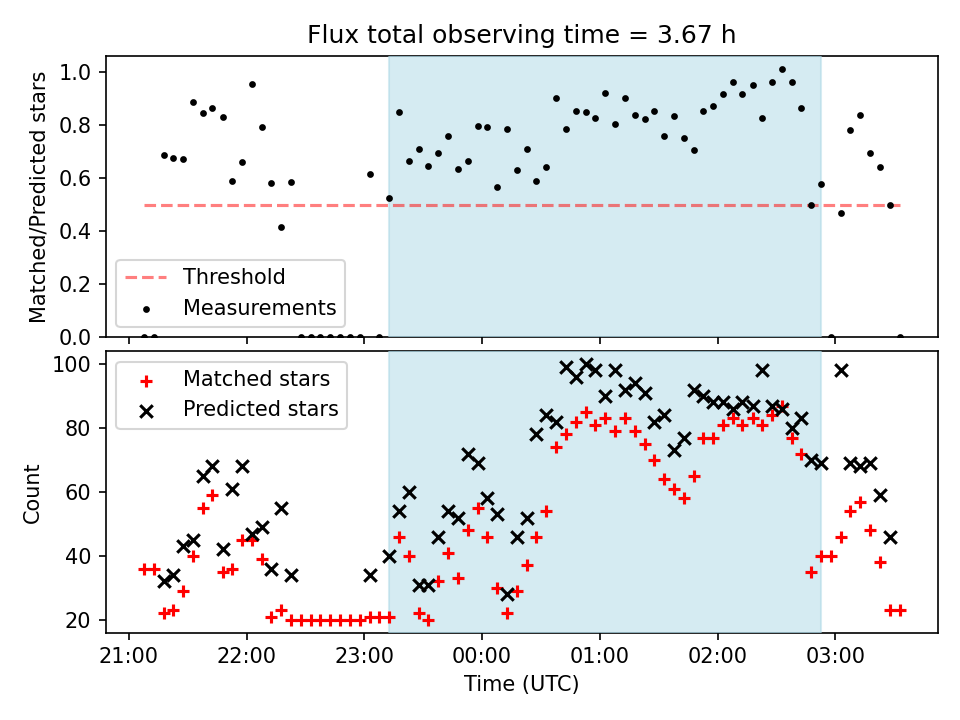 Flux total observing time = 3.67 h

Matched/Predicted stars

1.0
0.8
0.6
0.4
0.2
0.0

Threshold
Measurements

Count

100
80
60
40
20

Matched stars
Predicted stars

21:00 22:00 23:00 00:00 01:00 02:00 03:00

Time (UTC)